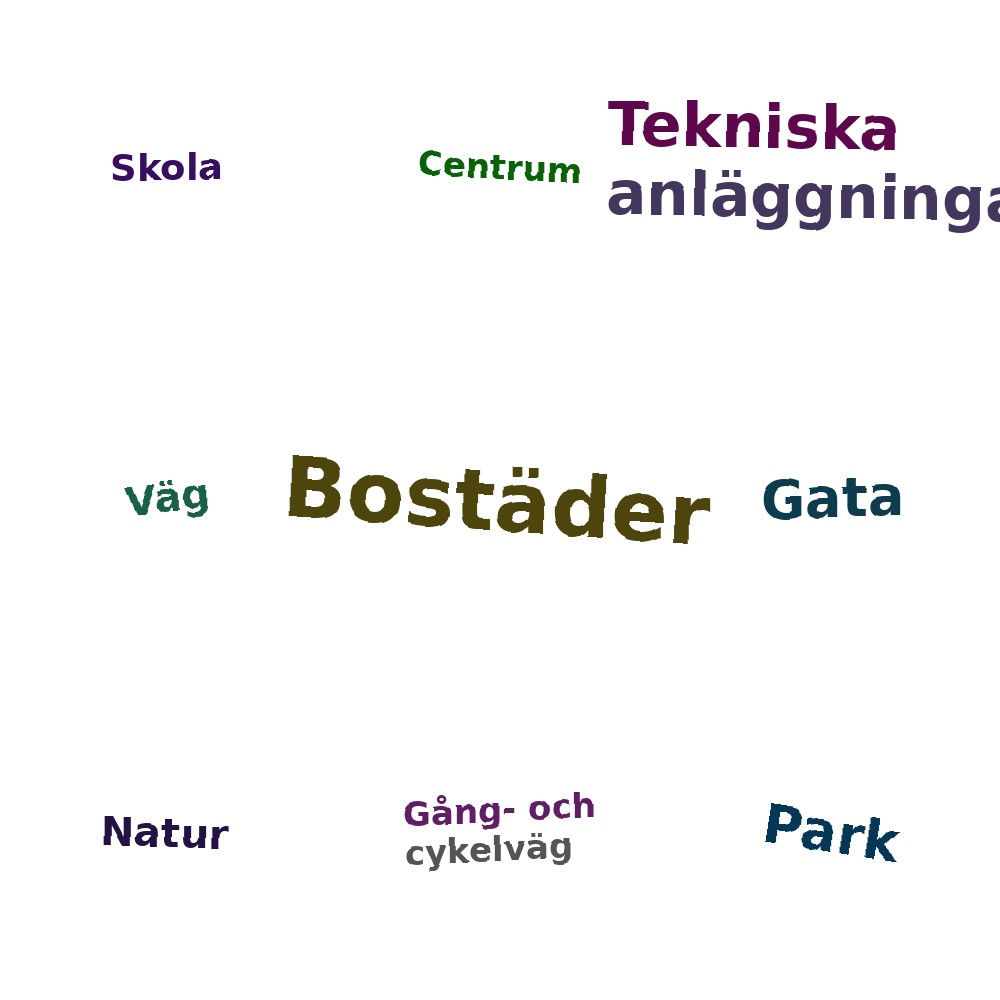 Skola

Centrum

Tekniska anläggninga

Väg

Bostäder

Gata

Natur

Gång- och cykelväg

Park